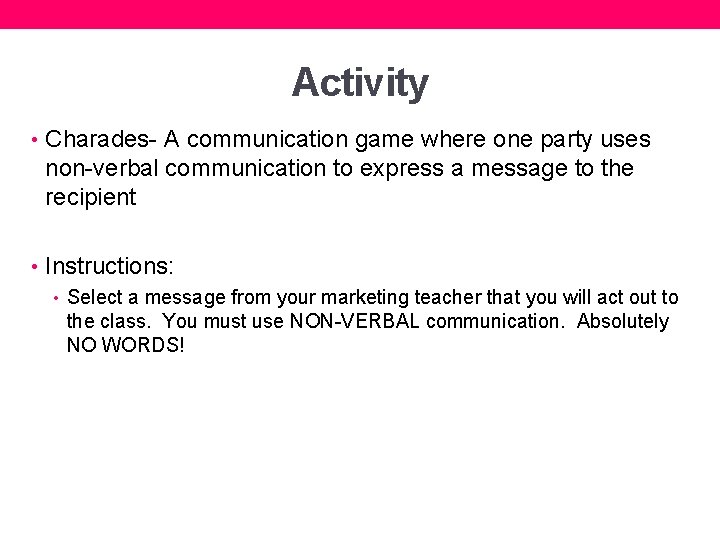 Activity

• Charades- A communication game where one party uses non-verbal communication to express a message to the recipient

• Instructions:
  • Select a message from your marketing teacher that you will act out to the class. You must use NON-VERBAL communication. Absolutely NO WORDS!